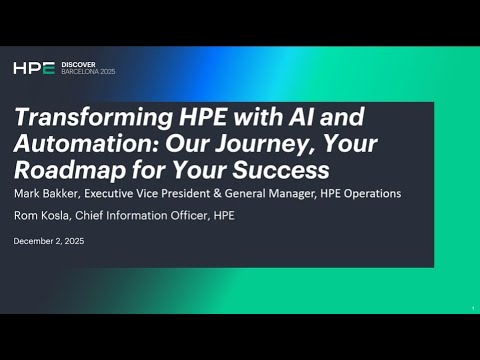 HPE DISCOVER BARCELONA 2025

Transforming HPE with AI and Automation: Our Journey, Your Roadmap for Your Success

Mark Bakker, Executive Vice President & General Manager, HPE Operations

Rom Kosla, Chief Information Officer, HPE

December 2, 2025

1